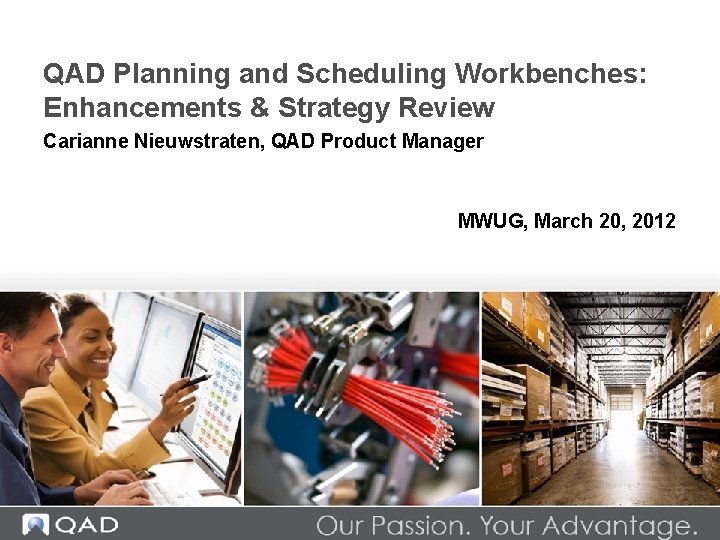 QAD Planning and Scheduling Workbenches: Enhancements & Strategy Review

Carianne Nieuwstraten, QAD Product Manager

MWUG, March 20, 2012

QAD

Our Passion. Your Advantage.